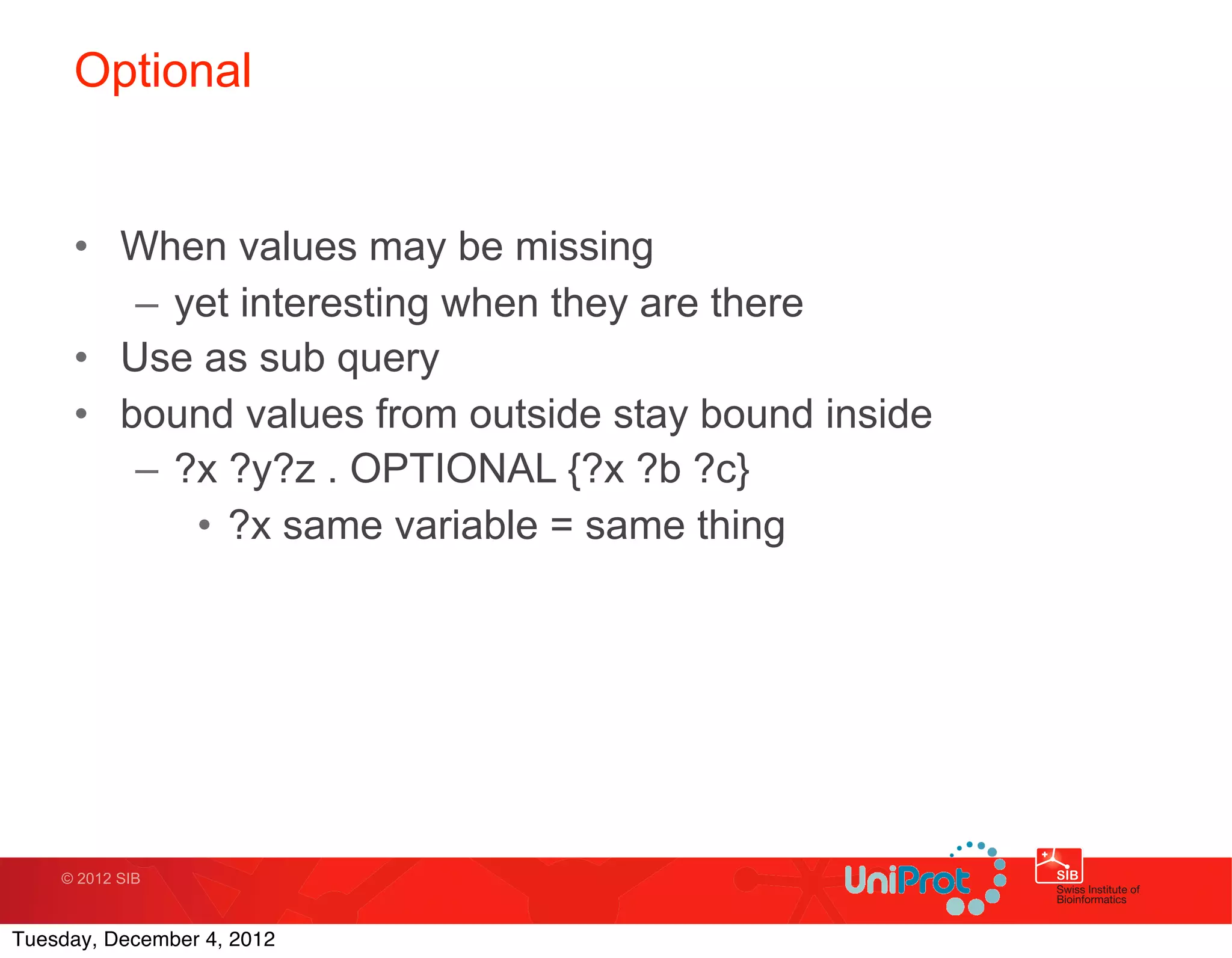 Optional

• When values may be missing
 – yet interesting when they are there
• Use as sub query
• bound values from outside stay bound inside
 – ?x ?y?z . OPTIONAL {?x ?b ?c}
  • ?x same variable = same thing

© 2012 SIB

UniProt

SIB Swiss Institute of Bioinformatics

Tuesday, December 4, 2012